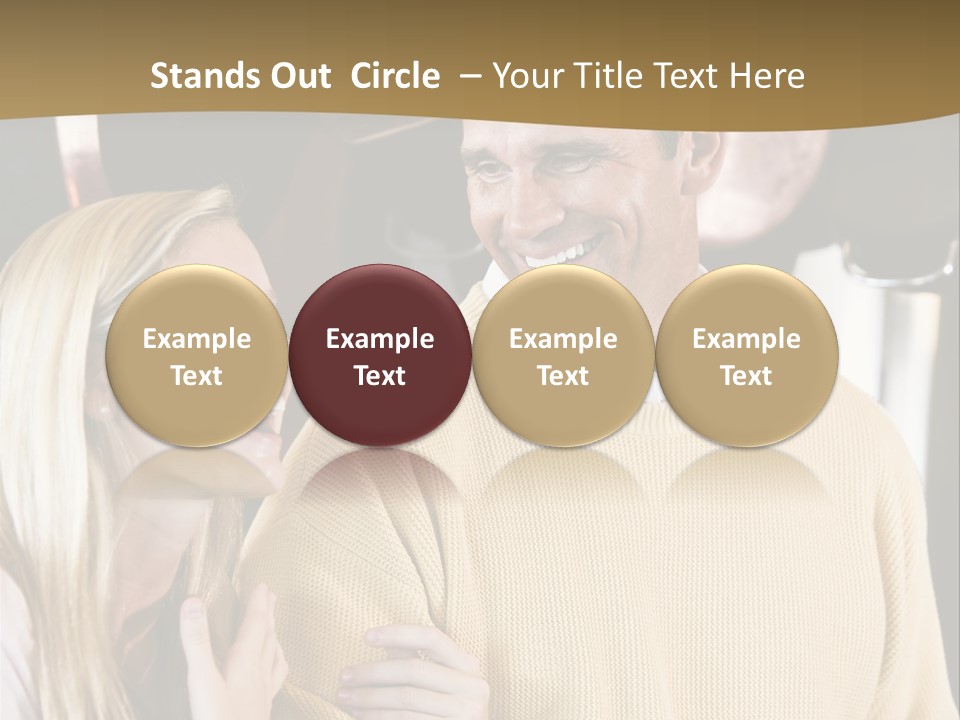 Stands Out Circle – Your Title Text Here

Example Text

Example Text

Example Text

Example Text